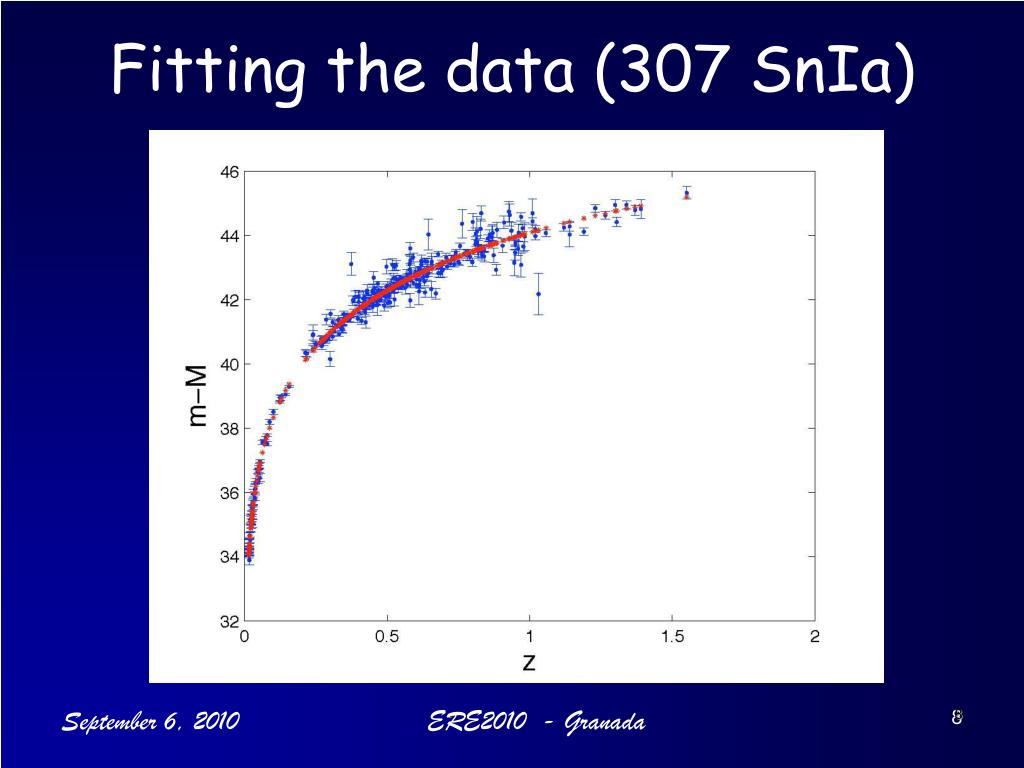 Fitting the data (307 SnIa)

46
44
42
40
38
36
34
32
m−M
0
0.5
1
1.5
2
z

September 6, 2010
ERE2010 - Granada
8